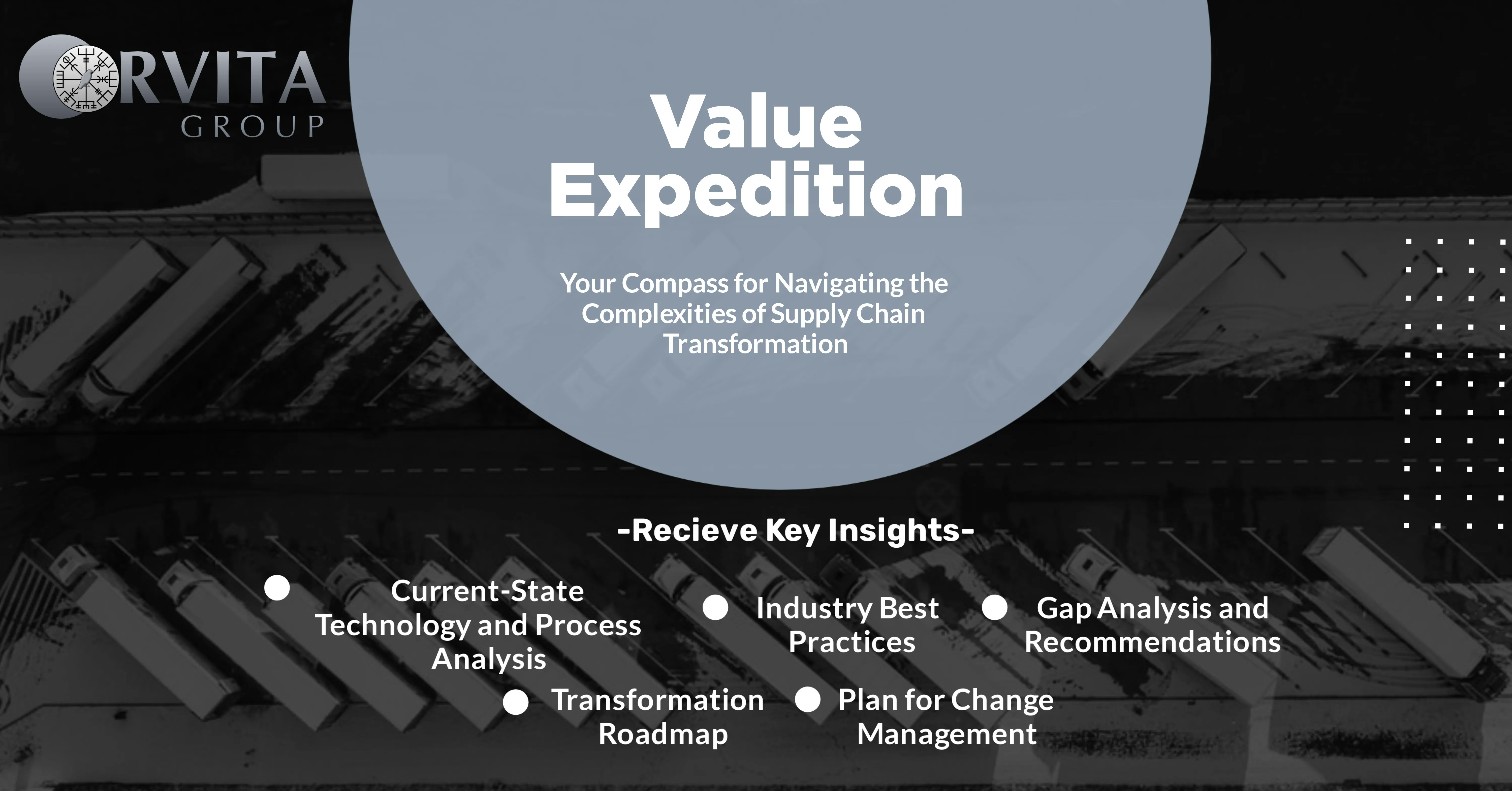 ORVITA GROUP

Value Expedition

Your Compass for Navigating the Complexities of Supply Chain Transformation

-Recieve Key Insights-

Current-State Technology and Process Analysis

Industry Best Practices

Gap Analysis and Recommendations

Transformation Roadmap

Plan for Change Management